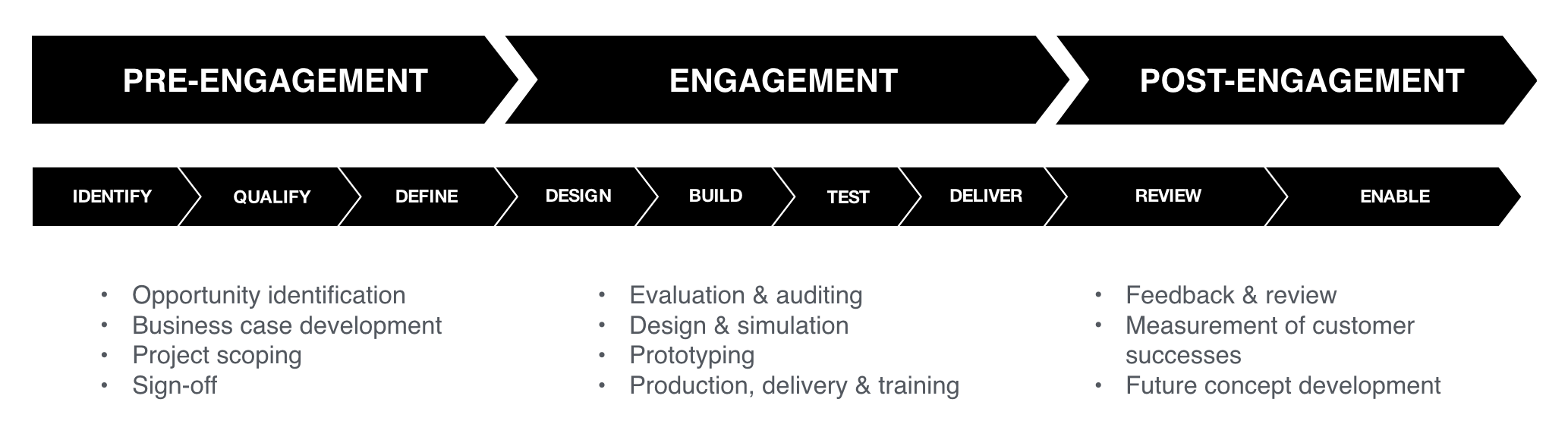 PRE-ENGAGEMENT

ENGAGEMENT

POST-ENGAGEMENT

IDENTIFY

QUALIFY

DEFINE

DESIGN

BUILD

TEST

DELIVER

REVIEW

ENABLE

• Opportunity identification
• Business case development
• Project scoping
• Sign-off

• Evaluation & auditing
• Design & simulation
• Prototyping
• Production, delivery & training

• Feedback & review
• Measurement of customer successes
• Future concept development